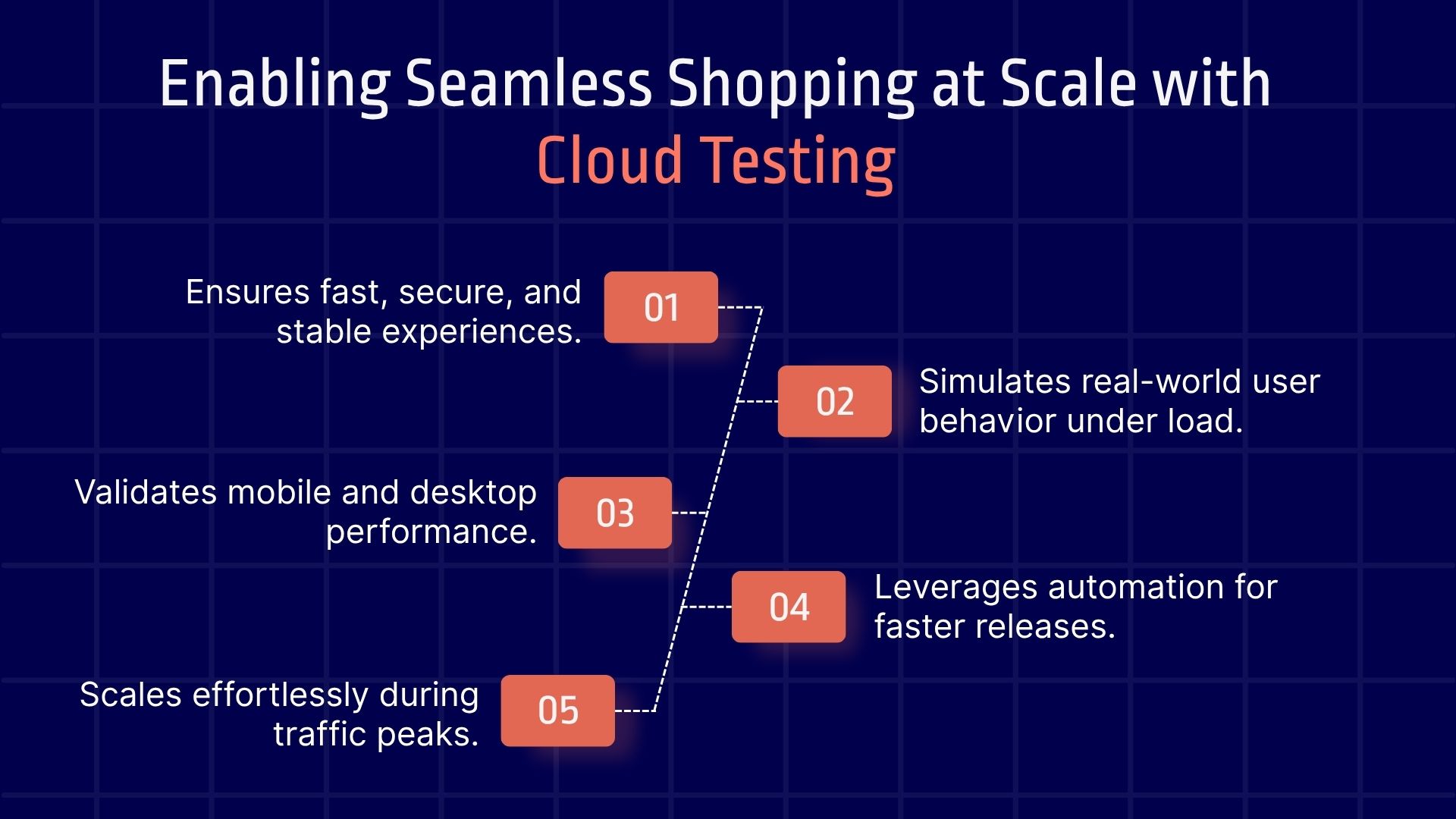 Enabling Seamless Shopping at Scale with Cloud Testing

Ensures fast, secure, and stable experiences.

01

02

Simulates real-world user behavior under load.

Validates mobile and desktop performance.

03

04

Leverages automation for faster releases.

Scales effortlessly during traffic peaks.

05